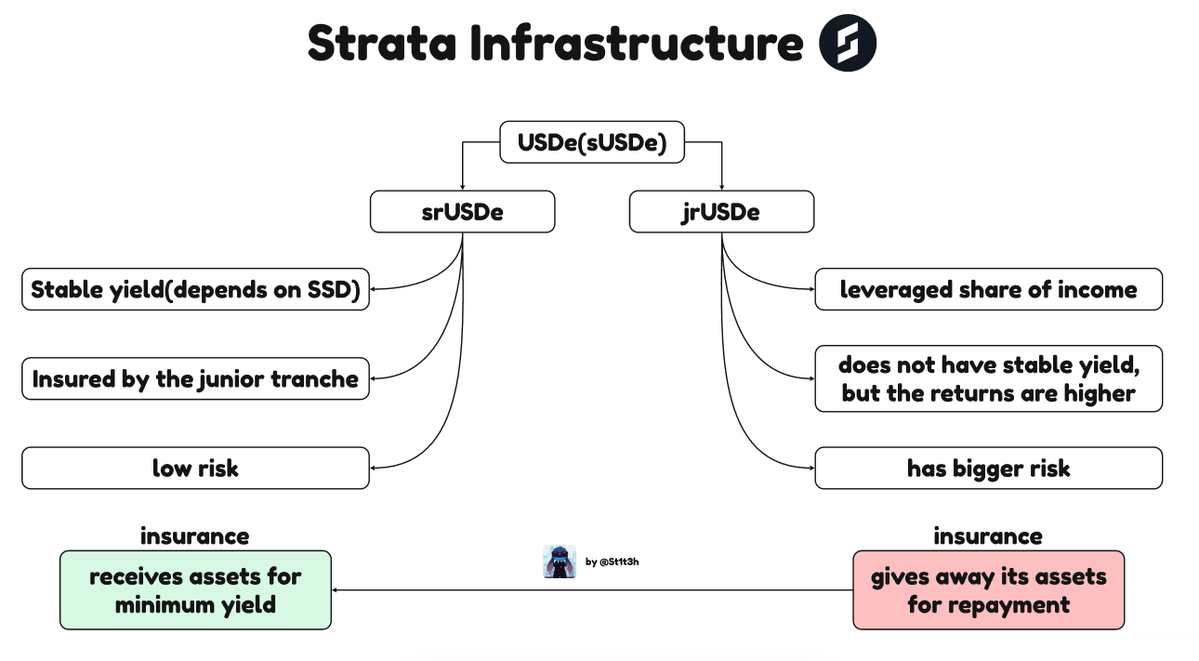 Strata Infrastructure

USDe(sUSDe)

srUSDe

jrUSDe

Stable yield(depends on SSD)

Insured by the junior tranche

low risk

leveraged share of income

does not have stable yield, but the returns are higher

has bigger risk

insurance

receives assets for minimum yield

by @St1t3h

insurance

gives away its assets for repayment